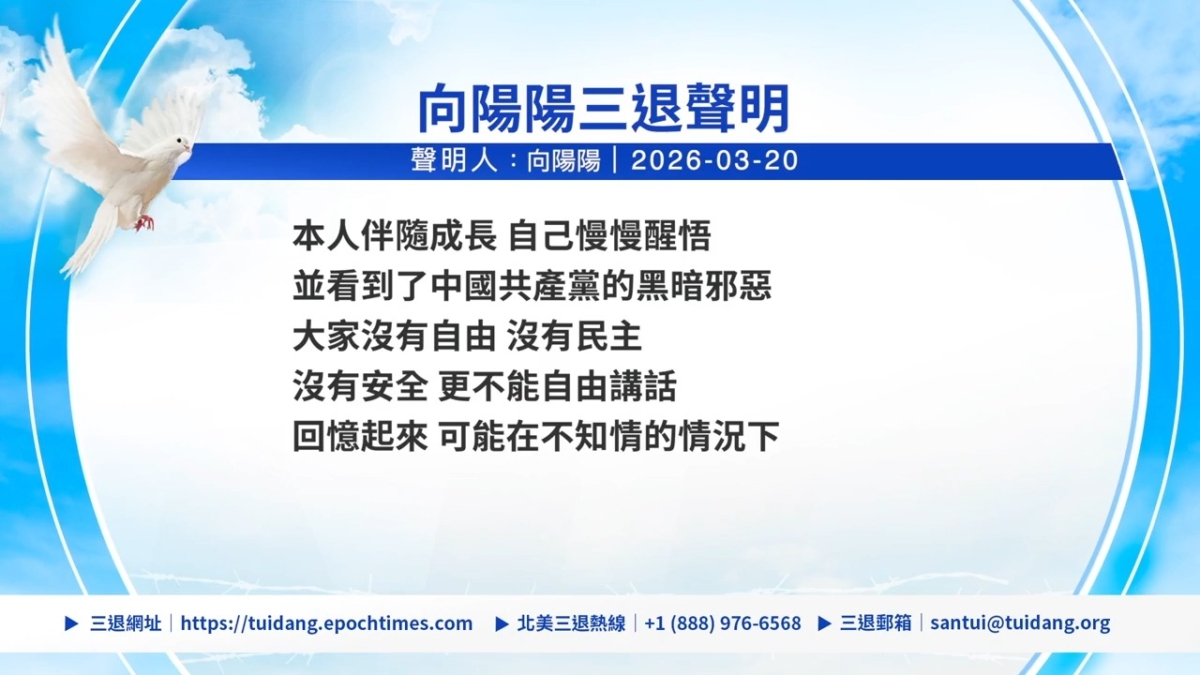 向陽陽三退聲明

聲明人：向陽陽｜2026-03-20

本人伴隨成長 自己慢慢醒悟
並看到了中國共產黨的黑暗邪惡
大家沒有自由 沒有民主
沒有安全 更不能自由講話
回憶起來 可能在不知情的情況下

▶ 三退網址｜https://tuidang.epochtimes.com ▶ 北美三退熱線｜+1 (888) 976-6568 ▶ 三退郵箱｜santui@tuidang.org